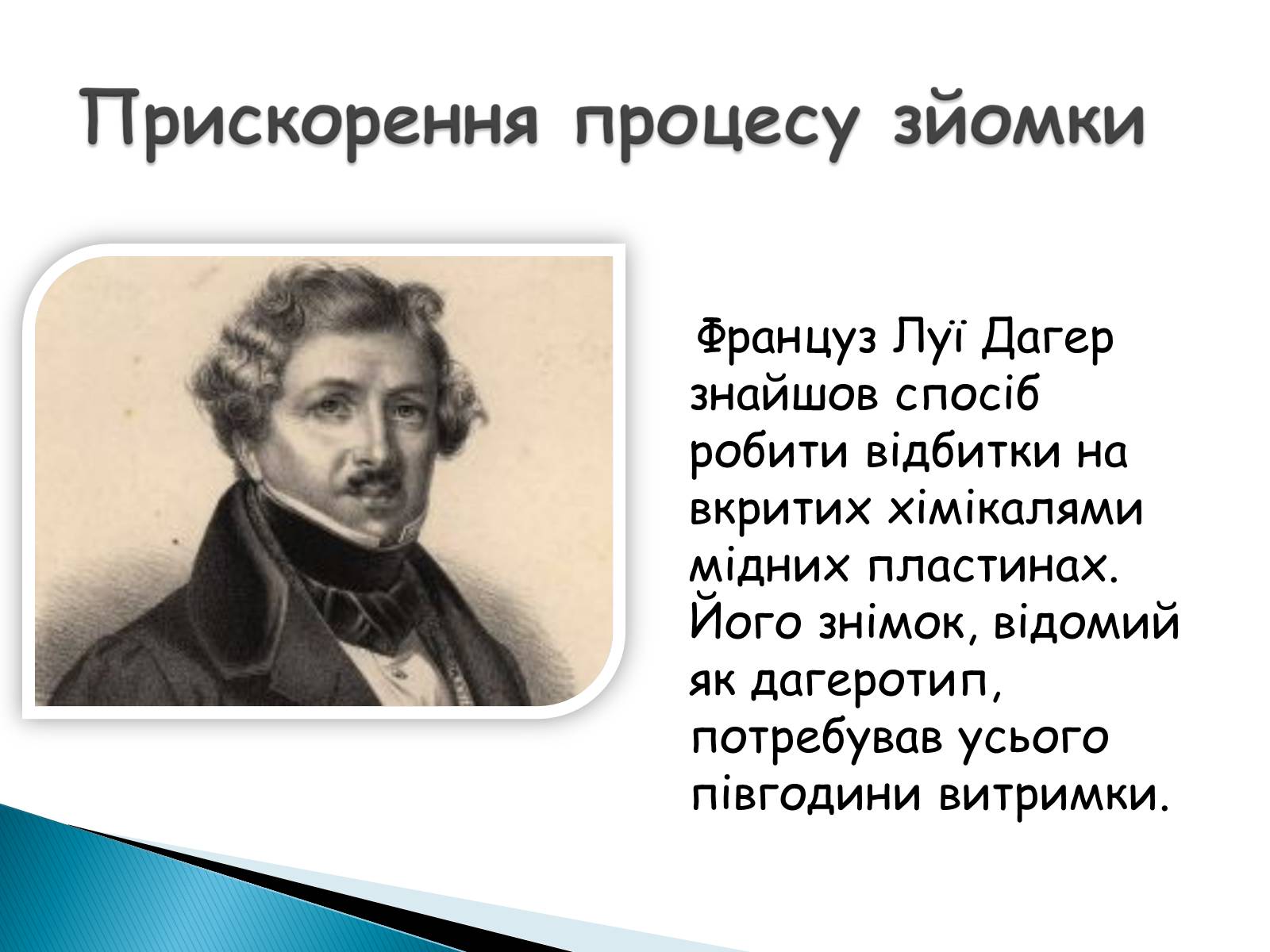 Прискорення процесу зйомки

Француз Луї Дагер знайшов спосіб робити відбитки на вкритих хімікалями мідних пластинах. Його знімок, відомий як дагеротип, потребував усього півгодини витримки.